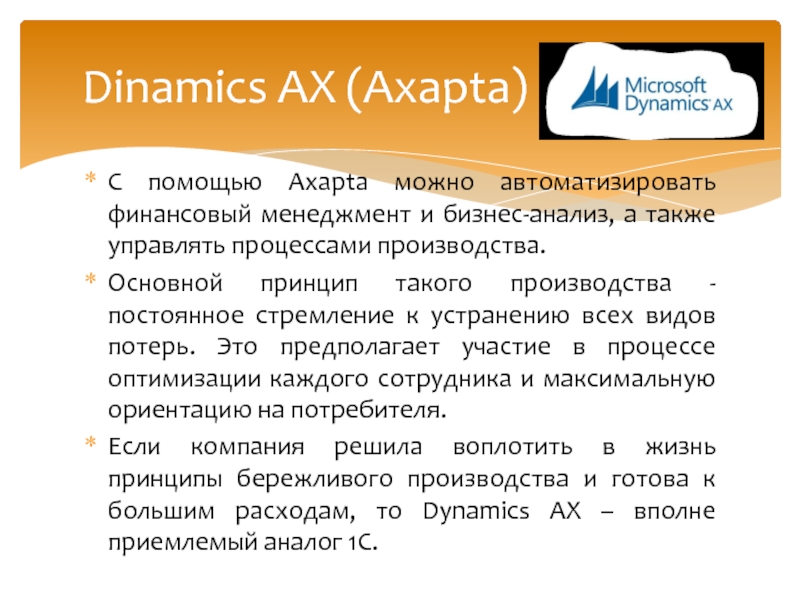 Dinamics AX (Axapta)

Microsoft Dynamics AX

* С помощью Axapta можно автоматизировать финансовый менеджмент и бизнес-анализ, а также управлять процессами производства.

* Основной принцип такого производства - постоянное стремление к устранению всех видов потерь. Это предполагает участие в процессе оптимизации каждого сотрудника и максимальную ориентацию на потребителя.

* Если компания решила воплотить в жизнь принципы бережливого производства и готова к большим расходам, то Dynamics AX – вполне приемлемый аналог 1С.